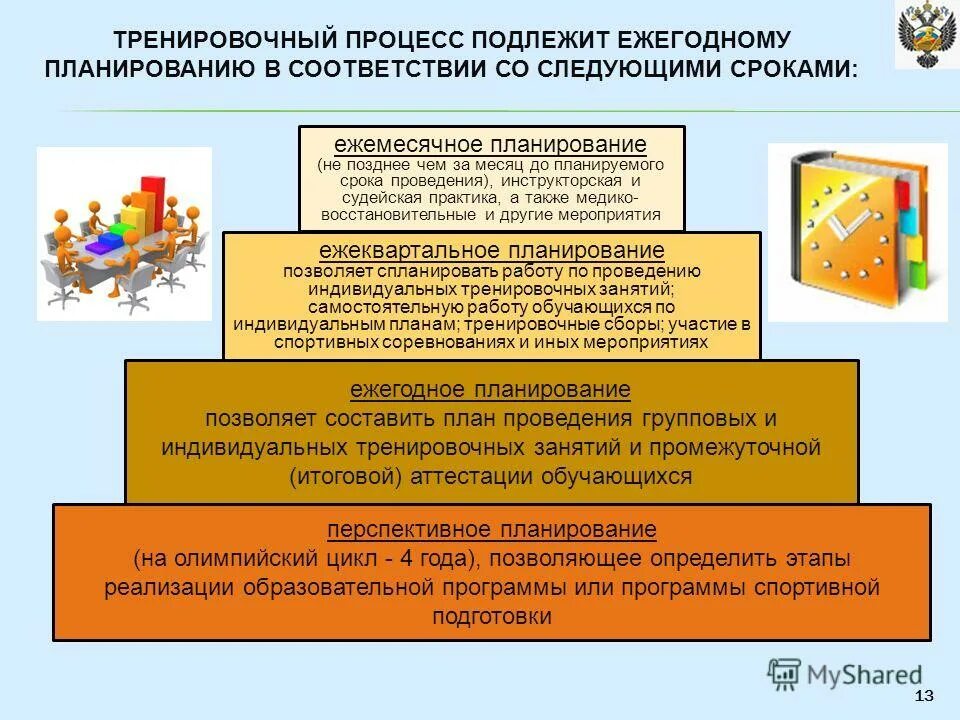 ТРЕНИРОВОЧНЫЙ ПРОЦЕСС ПОДЛЕЖИТ ЕЖЕГОДНОМУ ПЛАНИРОВАНИЮ В СООТВЕТСТВИИ СО СЛЕДУЮЩИМИ СРОКАМИ:

ежемесячное планирование
(не позднее чем за месяц до планируемого срока проведения), инструкторская и судейская практика, а также медико-восстановительные и другие мероприятия

ежеквартальное планирование
позволяет спланировать работу по проведению индивидуальных тренировочных занятий; самостоятельную работу обучающихся по индивидуальным планам; тренировочные сборы; участие в спортивных соревнованиях и иных мероприятиях

ежегодное планирование
позволяет составить план проведения групповых и индивидуальных тренировочных занятий и промежуточной (итоговой) аттестации обучающихся

перспективное планирование
(на олимпийский цикл - 4 года), позволяющее определить этапы реализации образовательной программы или программы спортивной подготовки

MyShared

13